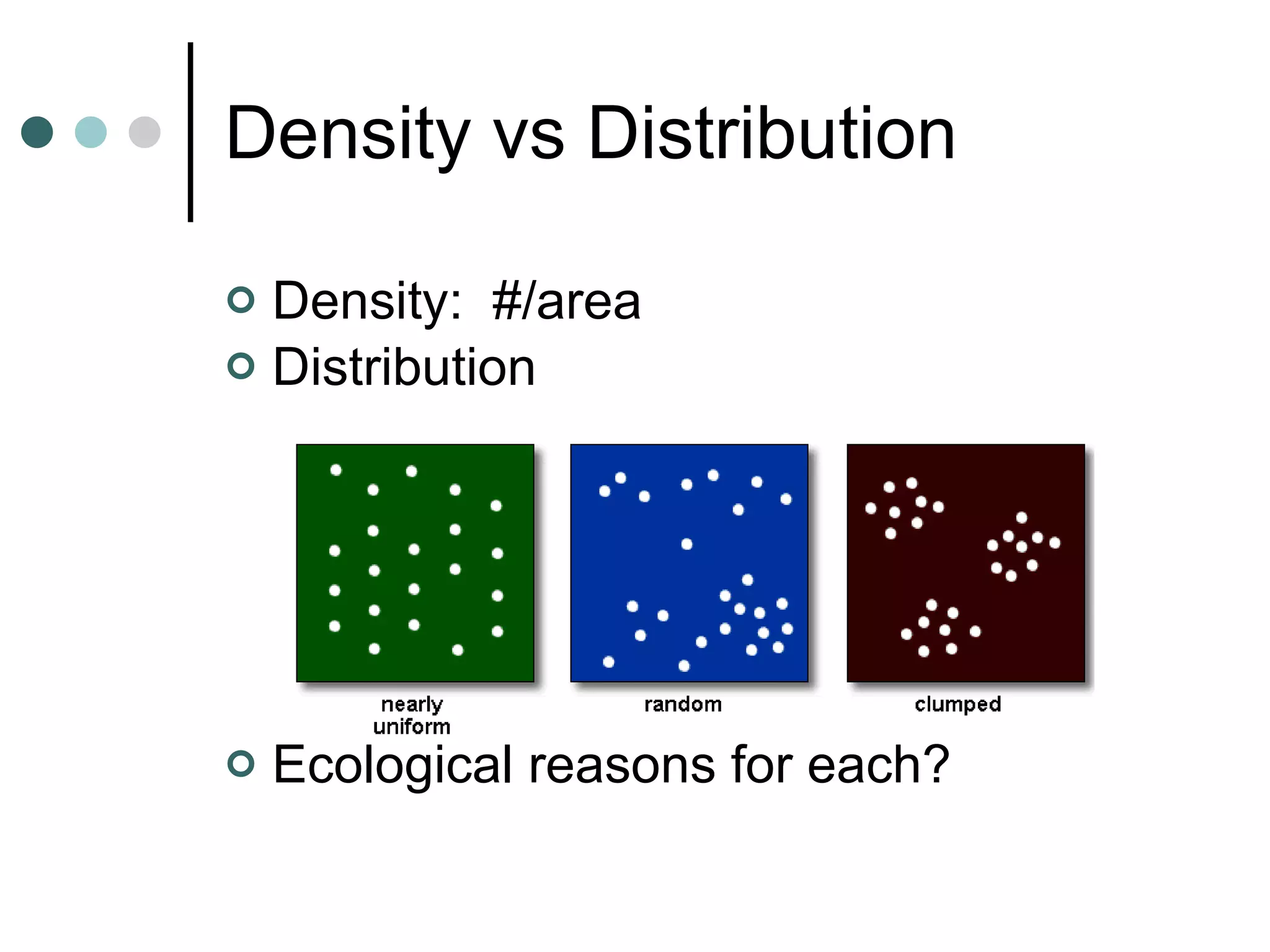 Density vs Distribution

Density: #/area

Distribution

nearly uniform

random

clumped

Ecological reasons for each?